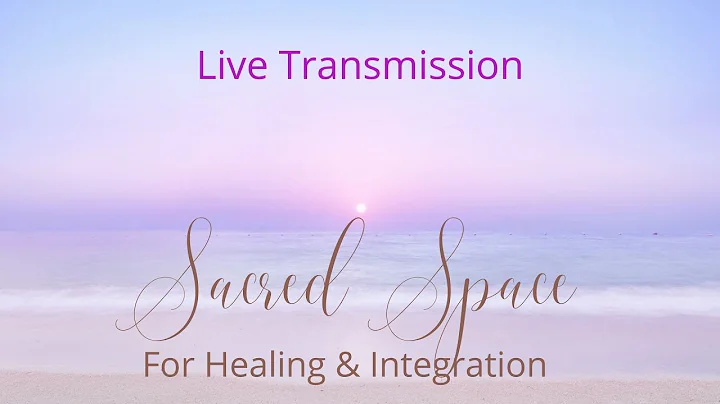 Live Transmission

Sacred Space

For Healing & Integration